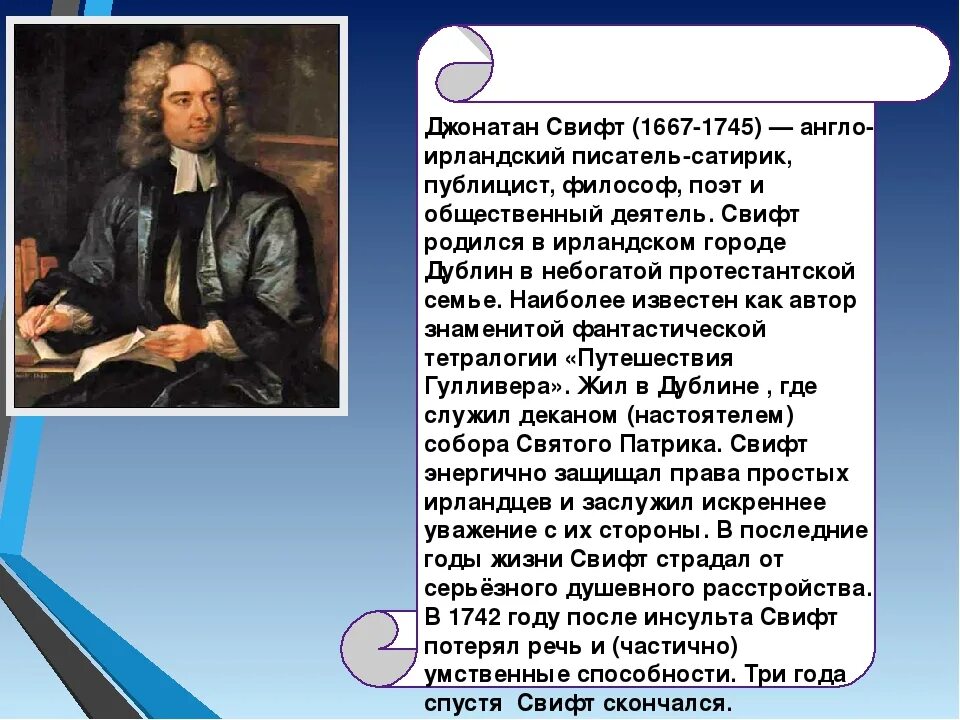 Джонатан Свифт (1667-1745) — англо-ирландский писатель-сатирик, публицист, философ, поэт и общественный деятель. Свифт родился в ирландском городе Дублин в небогатой протестантской семье. Наиболее известен как автор знаменитой фантастической тетралогии «Путешествия Гулливера». Жил в Дублине , где служил деканом (настоятелем) собора Святого Патрика. Свифт энергично защищал права простых ирландцев и заслужил искреннее уважение с их стороны. В последние годы жизни Свифт страдал от серьёзного душевного расстройства. В 1742 году после инсульта Свифт потерял речь и (частично) умственные способности. Три года спустя Свифт скончался.